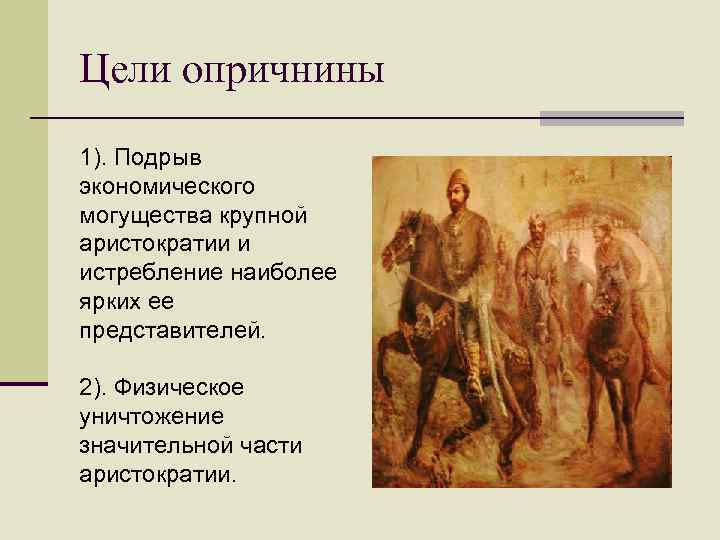 Цели опричнины

1). Подрыв экономического могущества крупной аристократии и истребление наиболее ярких ее представителей.

2). Физическое уничтожение значительной части аристократии.